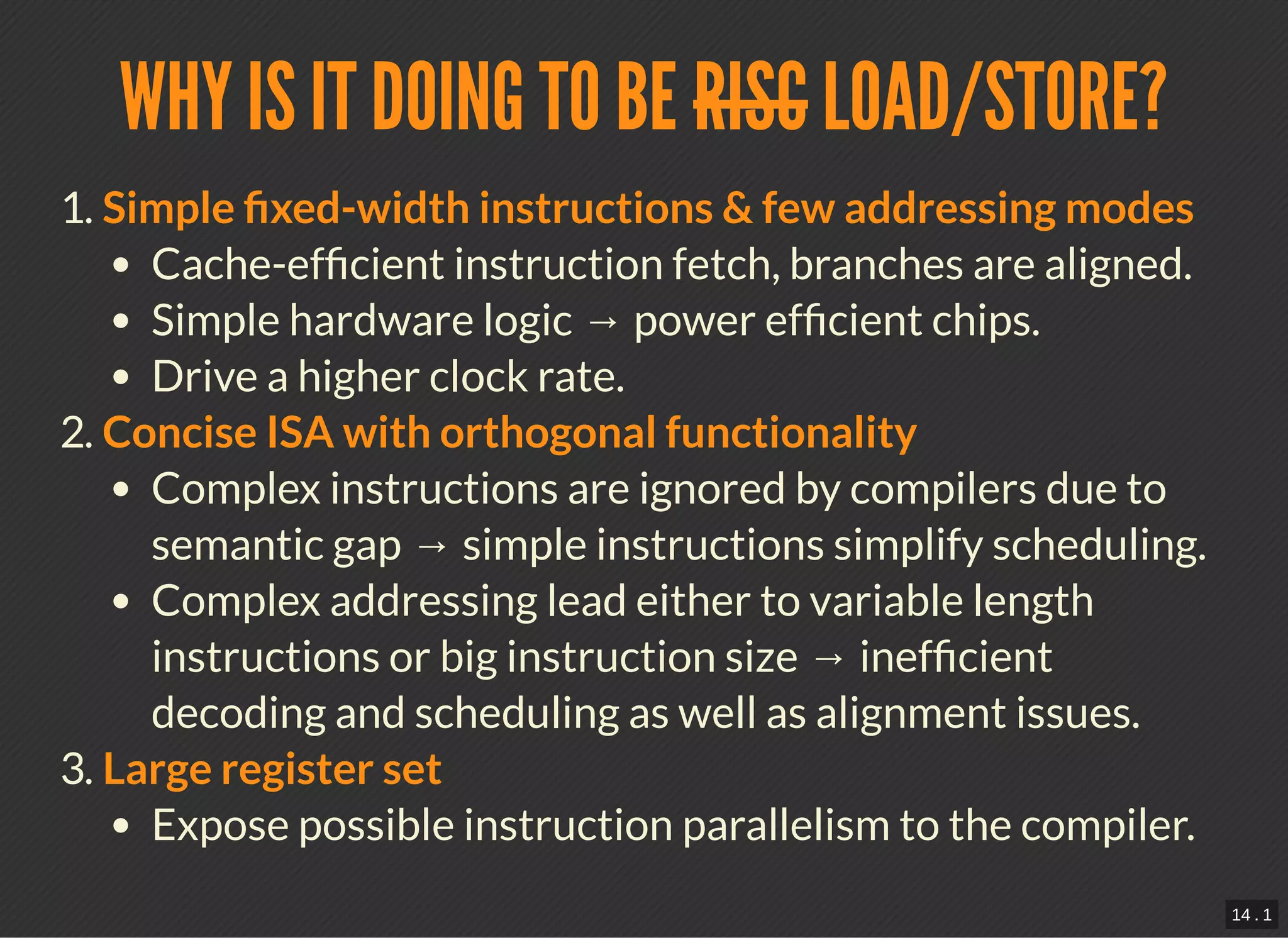 WHY IS IT DOING TO BE ~~RISC~~ LOAD/STORE?

1. Simple fixed-width instructions & few addressing modes
• Cache-efficient instruction fetch, branches are aligned.
• Simple hardware logic → power efficient chips.
• Drive a higher clock rate.

2. Concise ISA with orthogonal functionality
• Complex instructions are ignored by compilers due to semantic gap → simple instructions simplify scheduling.
• Complex addressing lead either to variable length instructions or big instruction size → inefficient decoding and scheduling as well as alignment issues.

3. Large register set
• Expose possible instruction parallelism to the compiler.

14.1